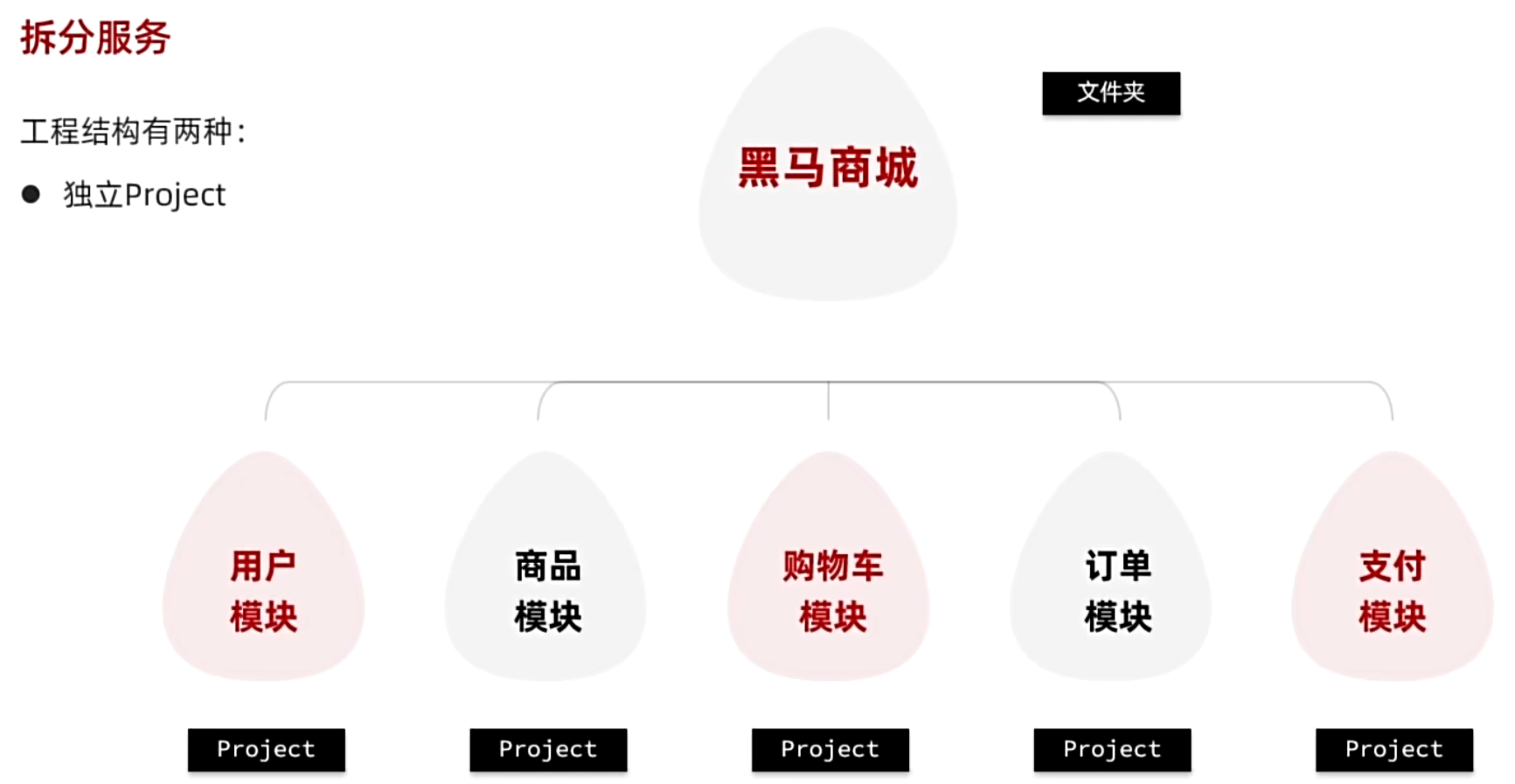 拆分服务

工程结构有两种：

● 独立Project

黑马商城

文件夹

用户模块

商品模块

购物车模块

订单模块

支付模块

Project

Project

Project

Project

Project